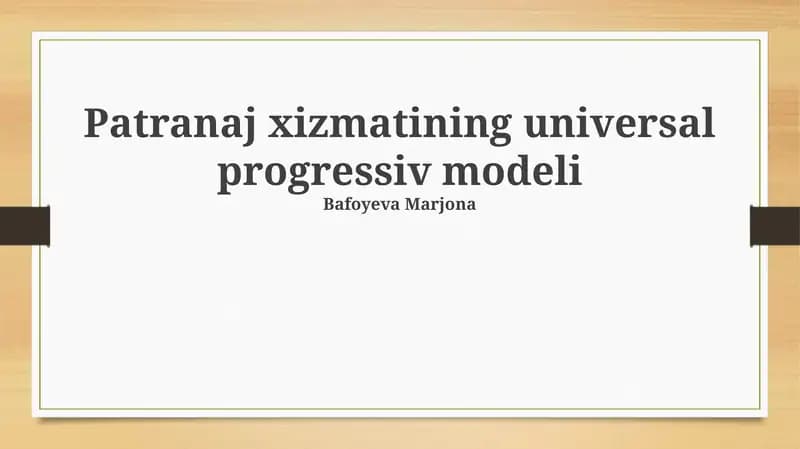 Patranaj xizmatining universal progressiv modeli

Bafoyeva Marjona